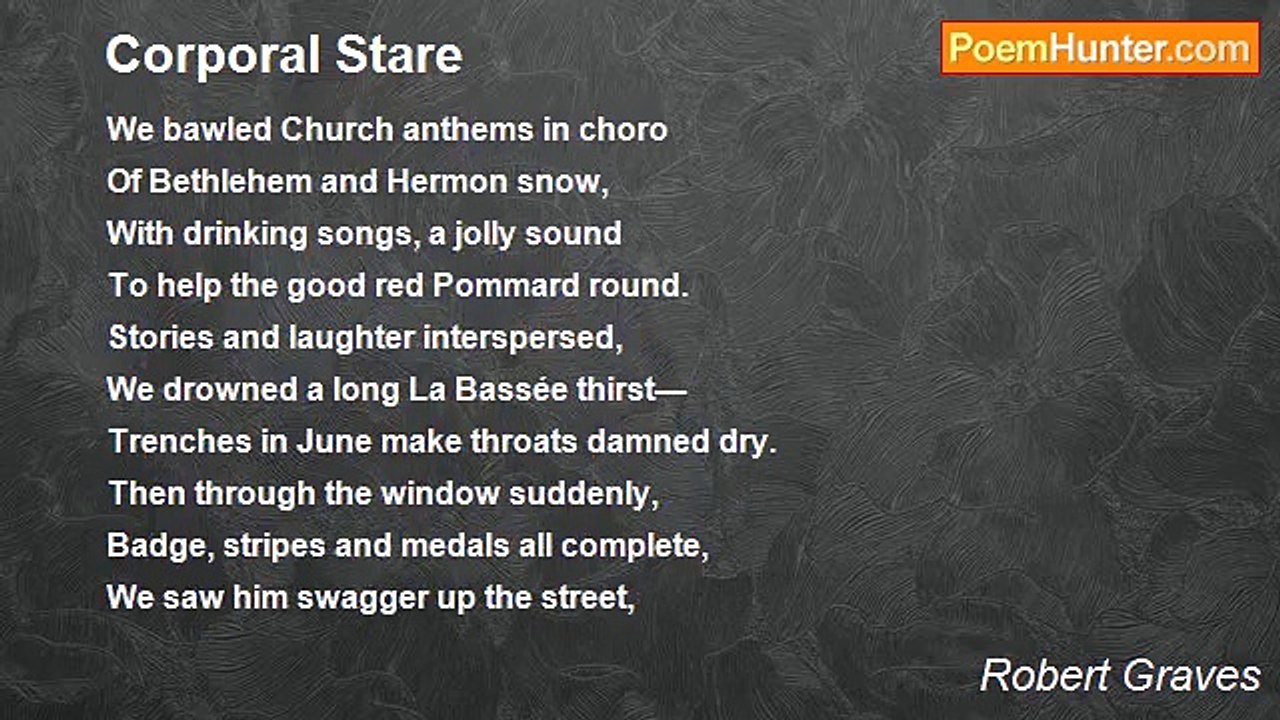 Corporal Stare

PoemHunter.com

We bawled Church anthems in choro
Of Bethlehem and Hermon snow,
With drinking songs, a jolly sound
To help the good red Pommard round.
Stories and laughter interspersed,
We drowned a long La Bassée thirst—
Trenches in June make throats damned dry.
Then through the window suddenly,
Badge, stripes and medals all complete,
We saw him swagger up the street,

Robert Graves